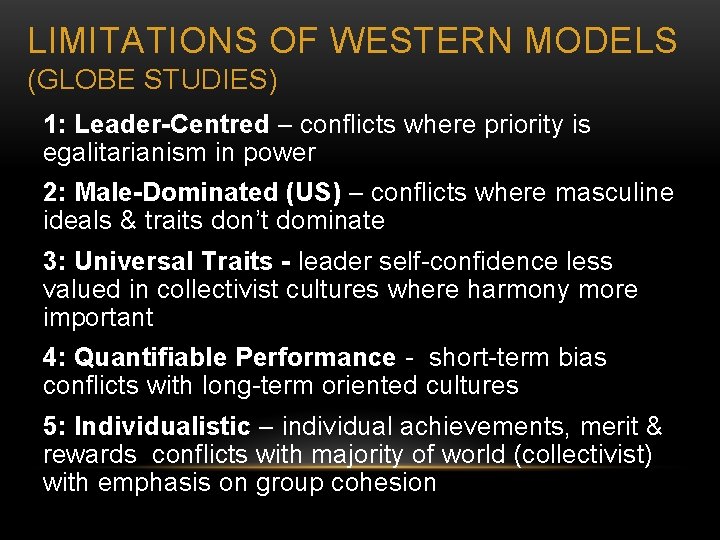 LIMITATIONS OF WESTERN MODELS (GLOBE STUDIES)

1: Leader-Centred – conflicts where priority is egalitarianism in power

2: Male-Dominated (US) – conflicts where masculine ideals & traits don't dominate

3: Universal Traits - leader self-confidence less valued in collectivist cultures where harmony more important

4: Quantifiable Performance - short-term bias conflicts with long-term oriented cultures

5: Individualistic – individual achievements, merit & rewards conflicts with majority of world (collectivist) with emphasis on group cohesion